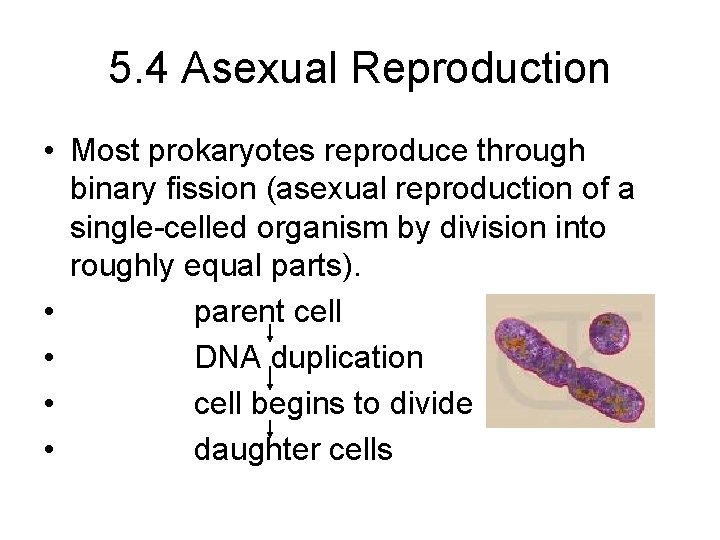 5.4 Asexual Reproduction

• Most prokaryotes reproduce through binary fission (asexual reproduction of a single-celled organism by division into roughly equal parts).
• parent cell
• DNA duplication
• cell begins to divide
• daughter cells